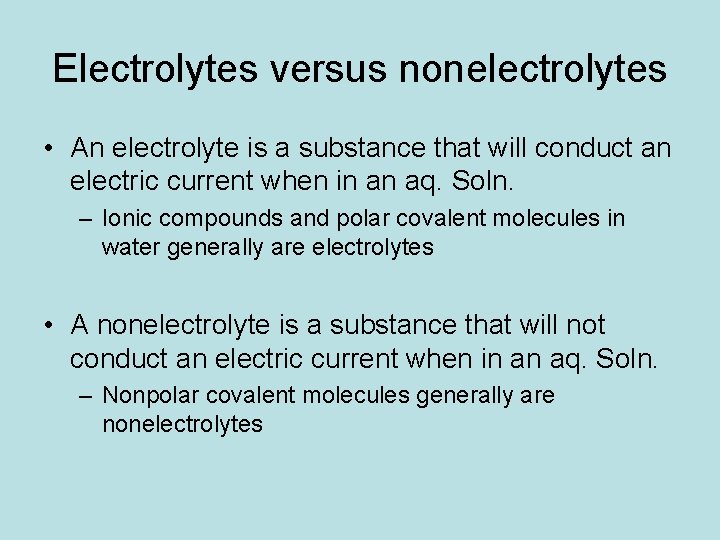 Electrolytes versus nonelectrolytes

• An electrolyte is a substance that will conduct an electric current when in an aq. Soln.
– Ionic compounds and polar covalent molecules in water generally are electrolytes

• A nonelectrolyte is a substance that will not conduct an electric current when in an aq. Soln.
– Nonpolar covalent molecules generally are nonelectrolytes